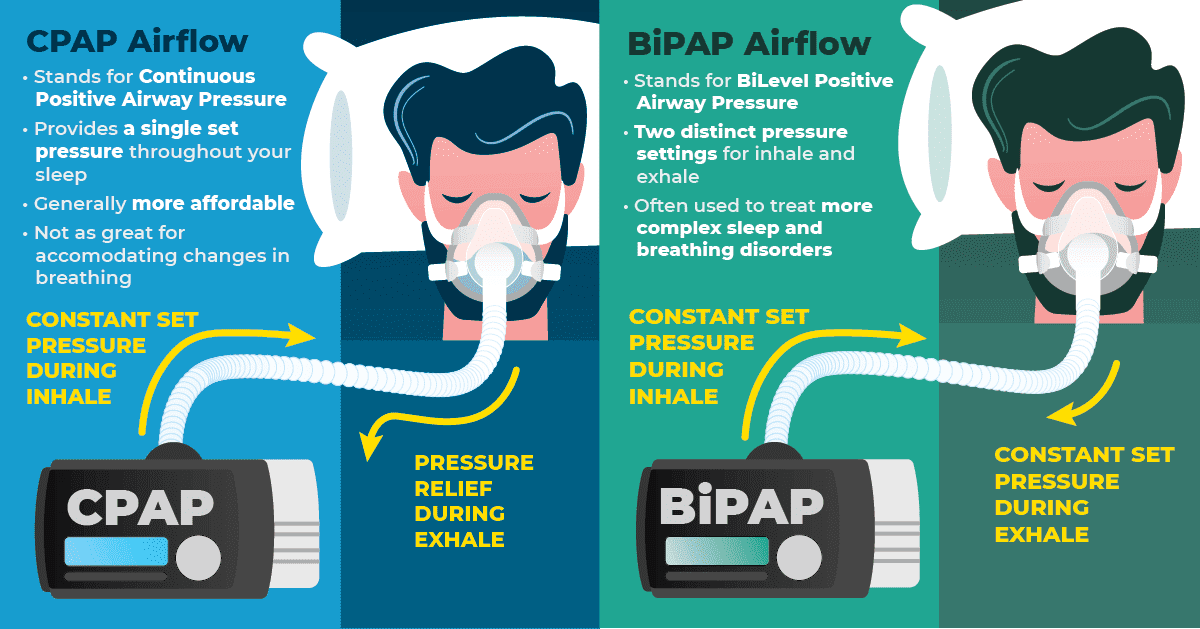 CPAP Airflow

• Stands for Continuous Positive Airway Pressure
• Provides a single set pressure throughout your sleep
• Generally more affordable
• Not as great for accomodating changes in breathing

CONSTANT SET PRESSURE DURING INHALE

PRESSURE RELIEF DURING EXHALE

CPAP

BiPAP Airflow

• Stands for BiLevel Positive Airway Pressure
• Two distinct pressure settings for inhale and exhale
• Often used to treat more complex sleep and breathing disorders

CONSTANT SET PRESSURE DURING INHALE

CONSTANT SET PRESSURE DURING EXHALE

BiPAP